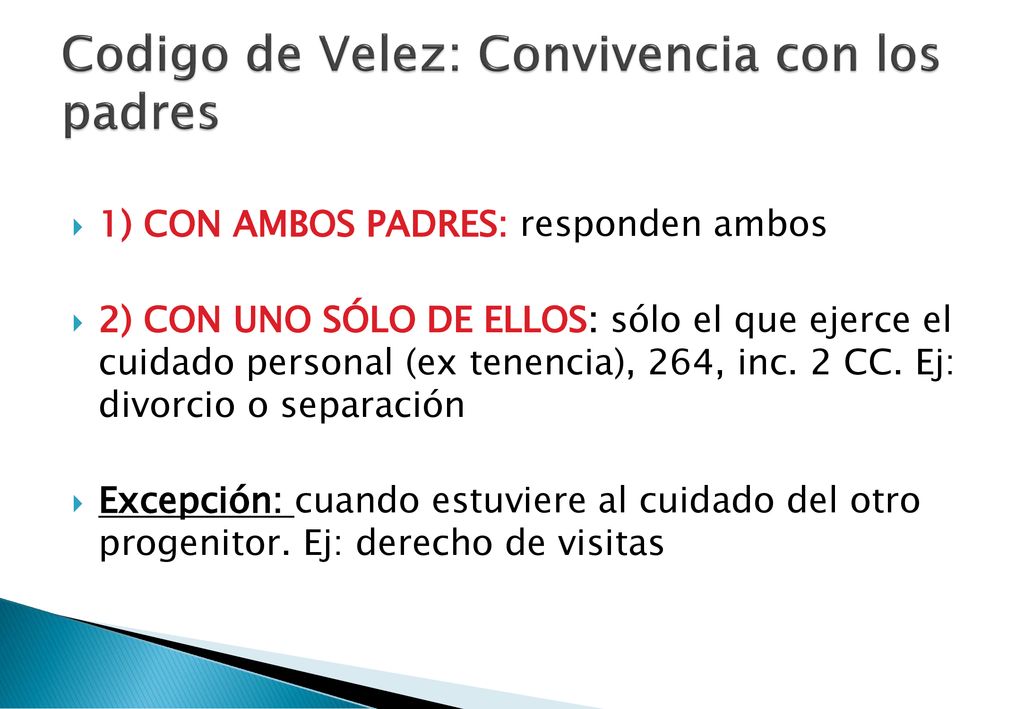 Codigo de Velez: Convivencia con los padres

1) CON AMBOS PADRES: responden ambos

2) CON UNO SÓLO DE ELLOS: sólo el que ejerce el cuidado personal (ex tenencia), 264, inc. 2 CC. Ej: divorcio o separación

Excepción: cuando estuviere al cuidado del otro progenitor. Ej: derecho de visitas